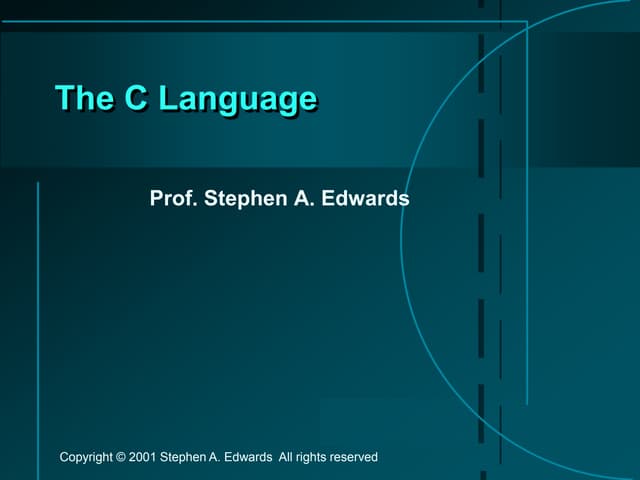 The C Language

Prof. Stephen A. Edwards

Copyright © 2001 Stephen A. Edwards All rights reserved